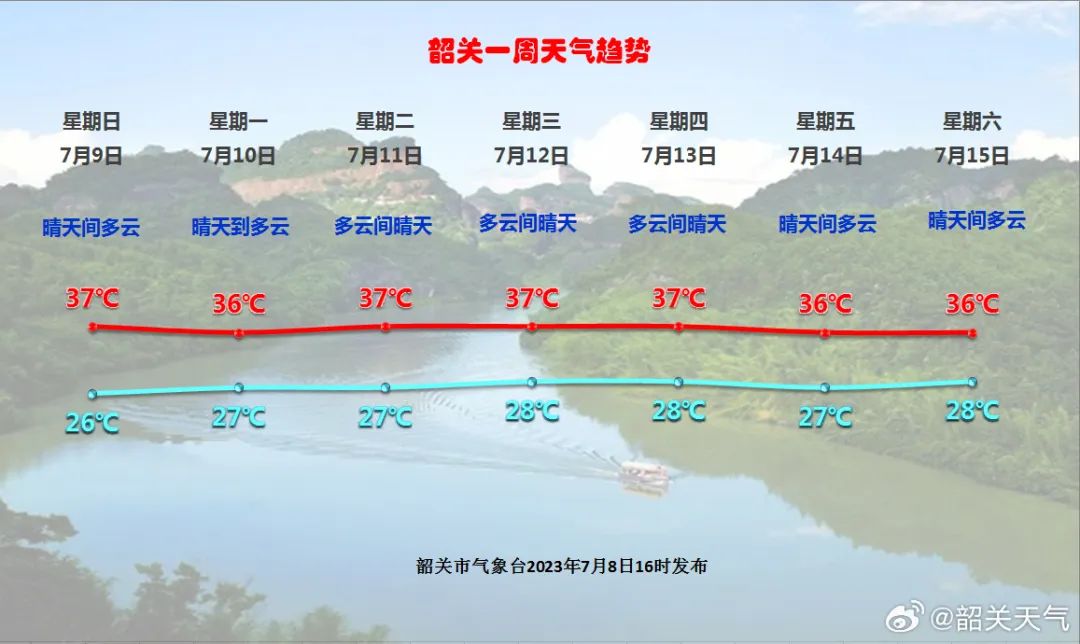 韶关一周天气趋势

| 星期日 | 星期一 | 星期二 | 星期三 | 星期四 | 星期五 | 星期六 |
|---|---|---|---|---|---|---|
| 7月9日 | 7月10日 | 7月11日 | 7月12日 | 7月13日 | 7月14日 | 7月15日 |
| 晴天间多云 | 晴天到多云 | 多云间晴天 | 多云间晴天 | 多云间晴天 | 晴天间多云 | 晴天间多云 |
| 37℃ | 36℃ | 37℃ | 37℃ | 37℃ | 36℃ | 36℃ |
| 26℃ | 27℃ | 27℃ | 28℃ | 28℃ | 27℃ | 28℃ |

韶关市气象台2023年7月8日16时发布

@韶关天气